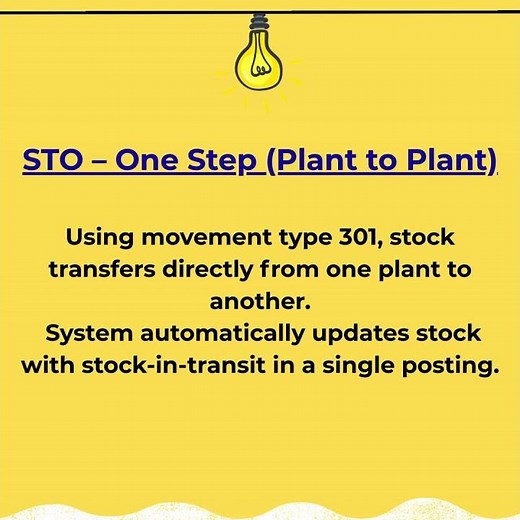 STO – One Step (Plant to Plant)

Using movement type 301, stock transfers directly from one plant to another.
System automatically updates stock with stock-in-transit in a single posting.